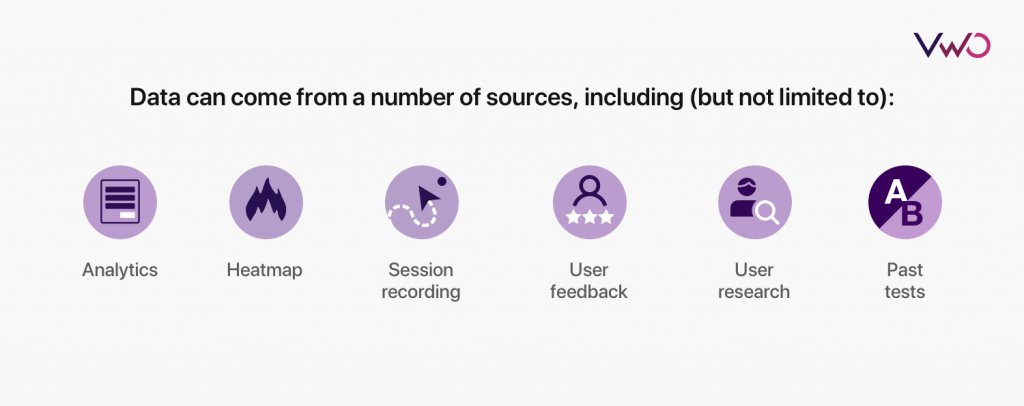 VWO

Data can come from a number of sources, including (but not limited to):

Analytics

Heatmap

Session recording

User feedback

User research

A B

Past tests